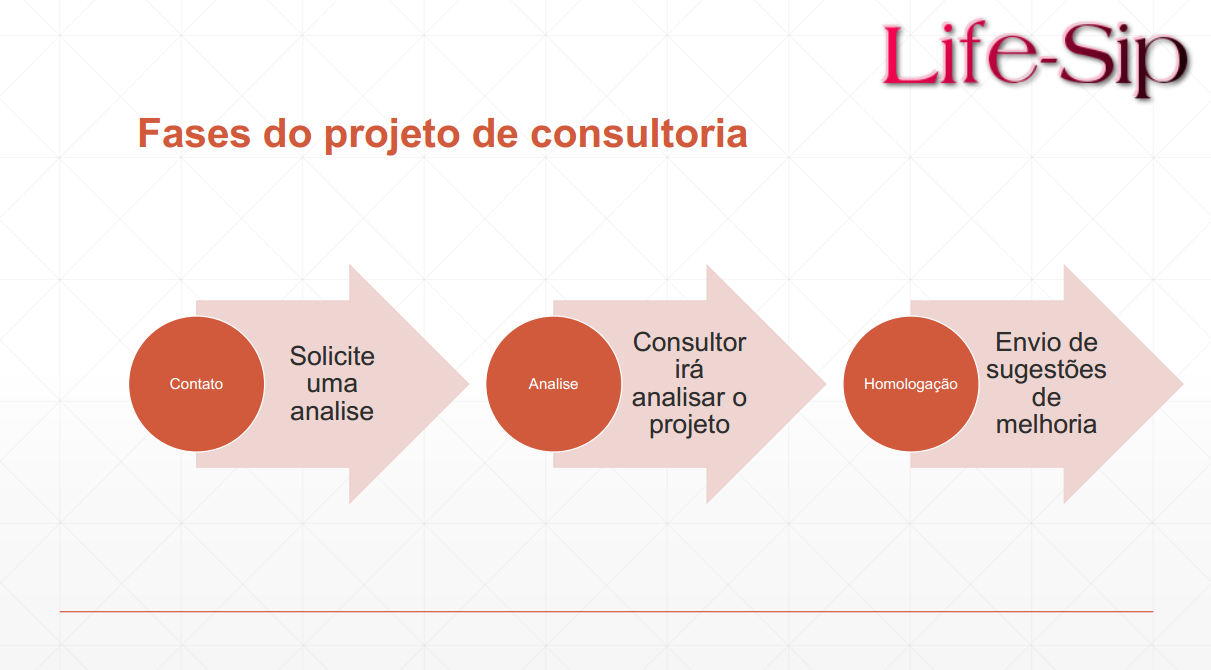 Life-Sip

Fases do projeto de consultoria

Contato

Solicite uma analise

Analise

Consultor irá analisar o projeto

Homologação

Envio de sugestões de melhoria